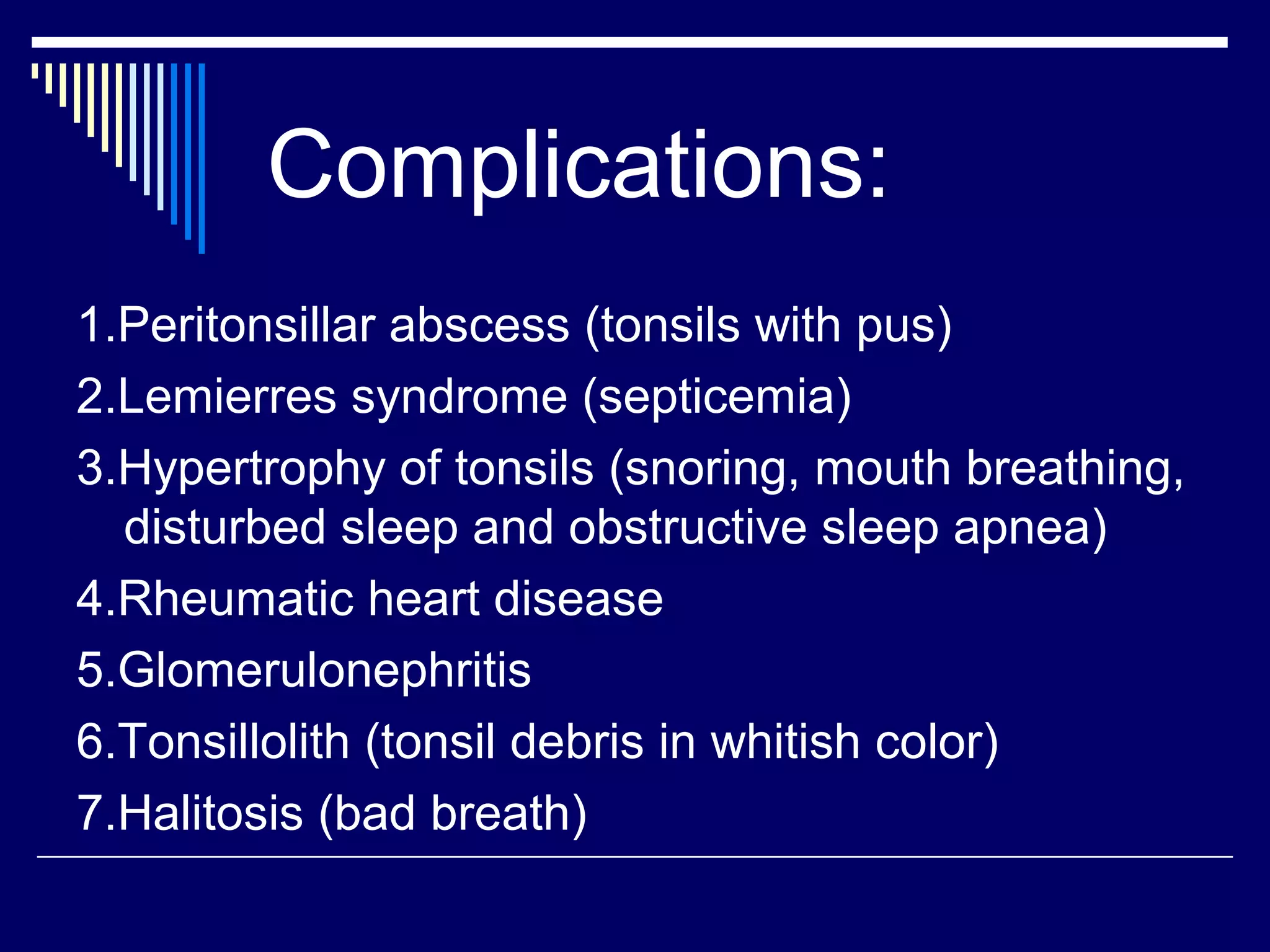 Complications:

1.Peritonsillar abscess (tonsils with pus)
2.Lemierres syndrome (septicemia)
3.Hypertrophy of tonsils (snoring, mouth breathing, disturbed sleep and obstructive sleep apnea)
4.Rheumatic heart disease
5.Glomerulonephritis
6.Tonsillolith (tonsil debris in whitish color)
7.Halitosis (bad breath)